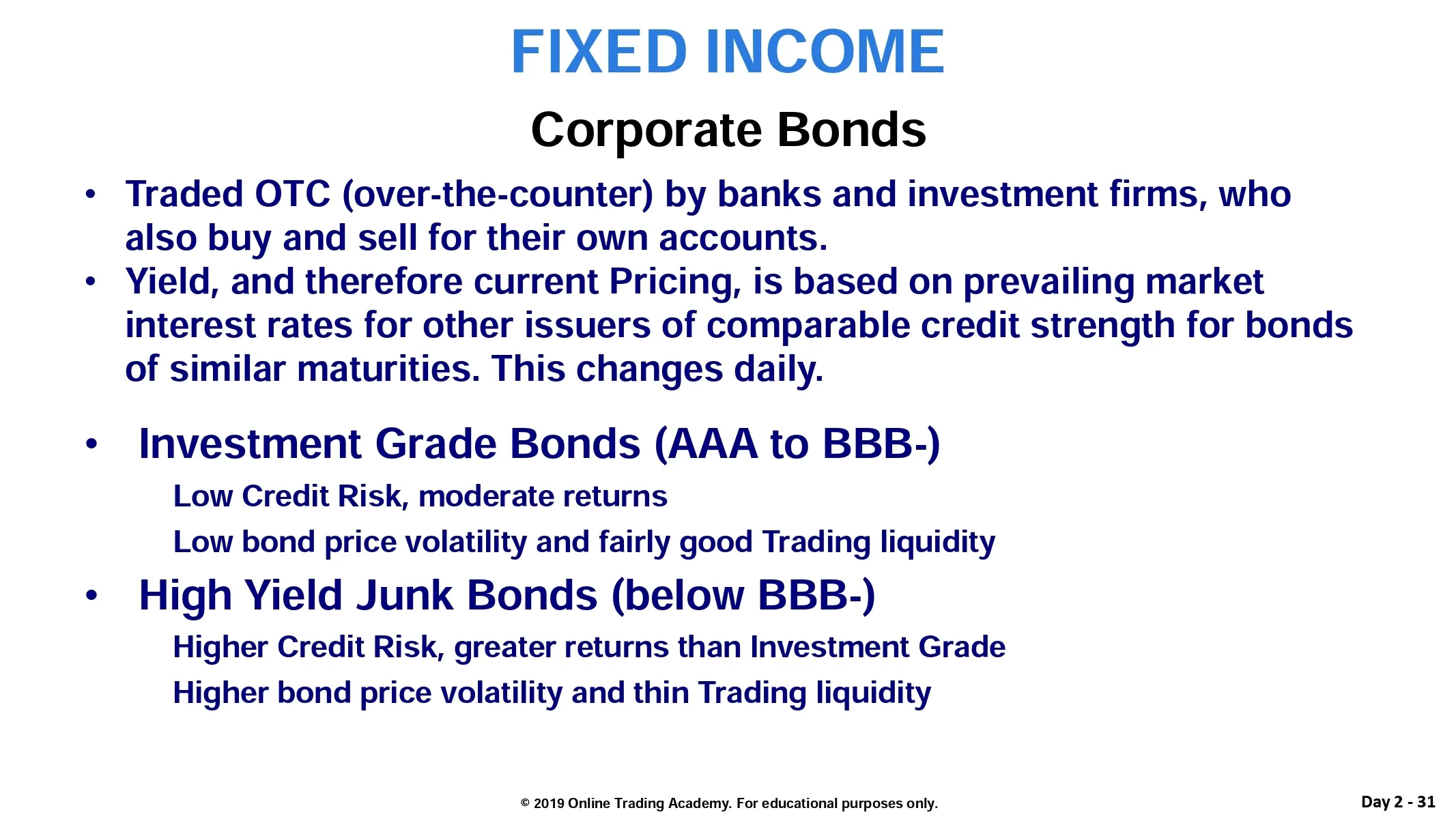 FIXED INCOME

Corporate Bonds

• Traded OTC (over-the-counter) by banks and investment firms, who also buy and sell for their own accounts.
• Yield, and therefore current Pricing, is based on prevailing market interest rates for other issuers of comparable credit strength for bonds of similar maturities. This changes daily.

• Investment Grade Bonds (AAA to BBB-)

Low Credit Risk, moderate returns

Low bond price volatility and fairly good Trading liquidity

• High Yield Junk Bonds (below BBB-)

Higher Credit Risk, greater returns than Investment Grade

Higher bond price volatility and thin Trading liquidity

© 2019 Online Trading Academy. For educational purposes only.

Day 2 - 31